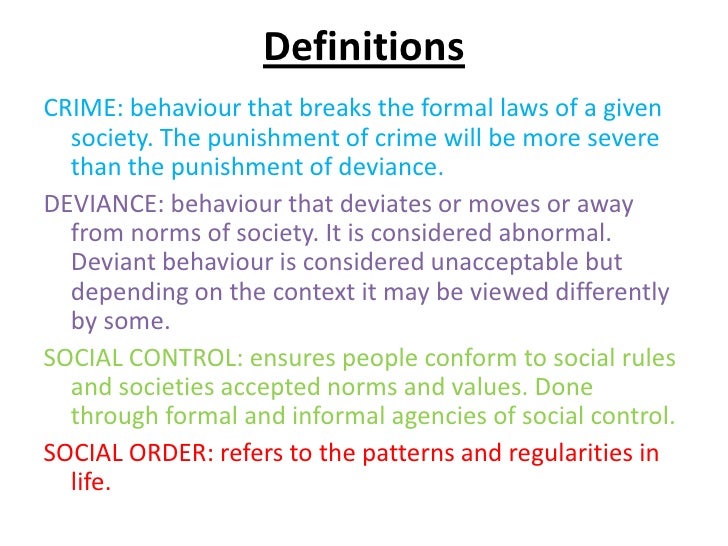 Definitions

CRIME: behaviour that breaks the formal laws of a given society. The punishment of crime will be more severe than the punishment of deviance.

DEVIANCE: behaviour that deviates or moves or away from norms of society. It is considered abnormal. Deviant behaviour is considered unacceptable but depending on the context it may be viewed differently by some.

SOCIAL CONTROL: ensures people conform to social rules and societies accepted norms and values. Done through formal and informal agencies of social control.

SOCIAL ORDER: refers to the patterns and regularities in life.